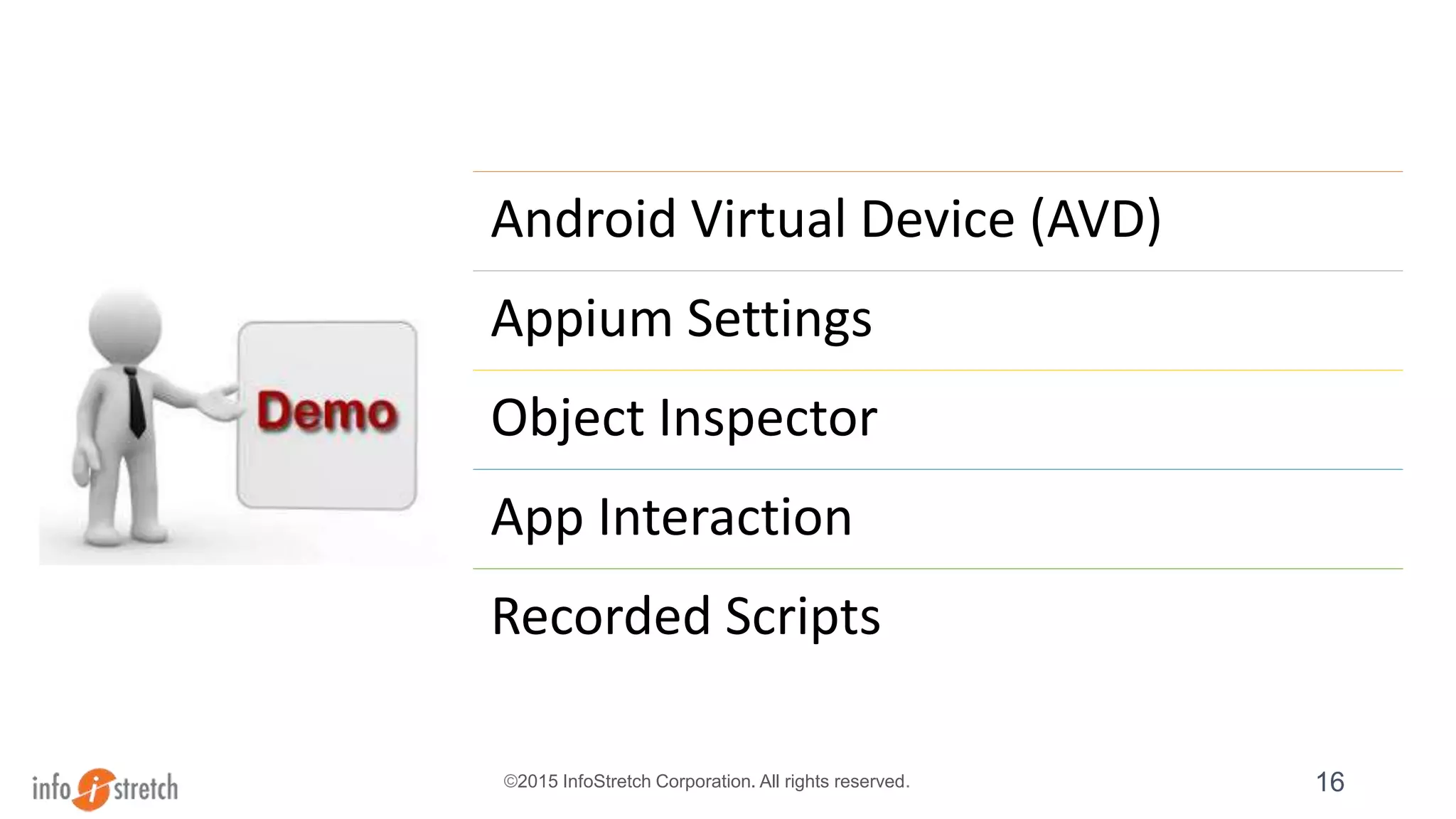 Demo

Android Virtual Device (AVD)

Appium Settings

Object Inspector

App Interaction

Recorded Scripts

info i stretch

©2015 InfoStretch Corporation. All rights reserved.

16